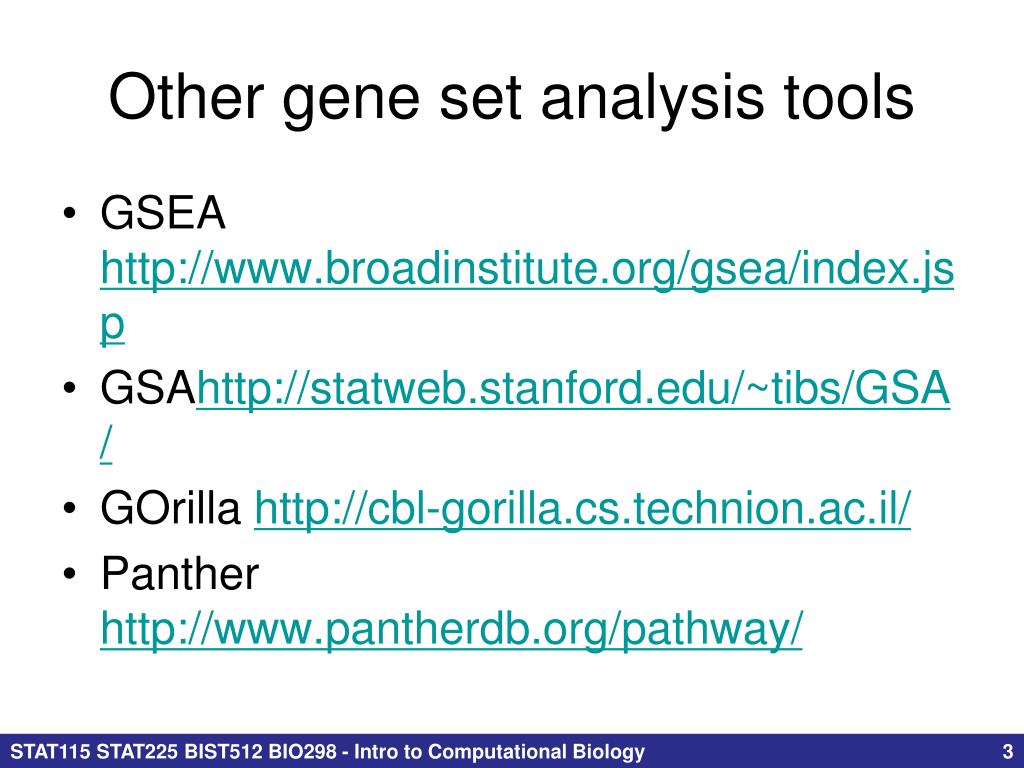 Other gene set analysis tools

• GSEA http://www.broadinstitute.org/gsea/index.jsp
• GSAhttp://statweb.stanford.edu/~tibs/GSA/
• GOrilla http://cbl-gorilla.cs.technion.ac.il/
• Panther http://www.pantherdb.org/pathway/

STAT115 STAT225 BIST512 BIO298 - Intro to Computational Biology

3